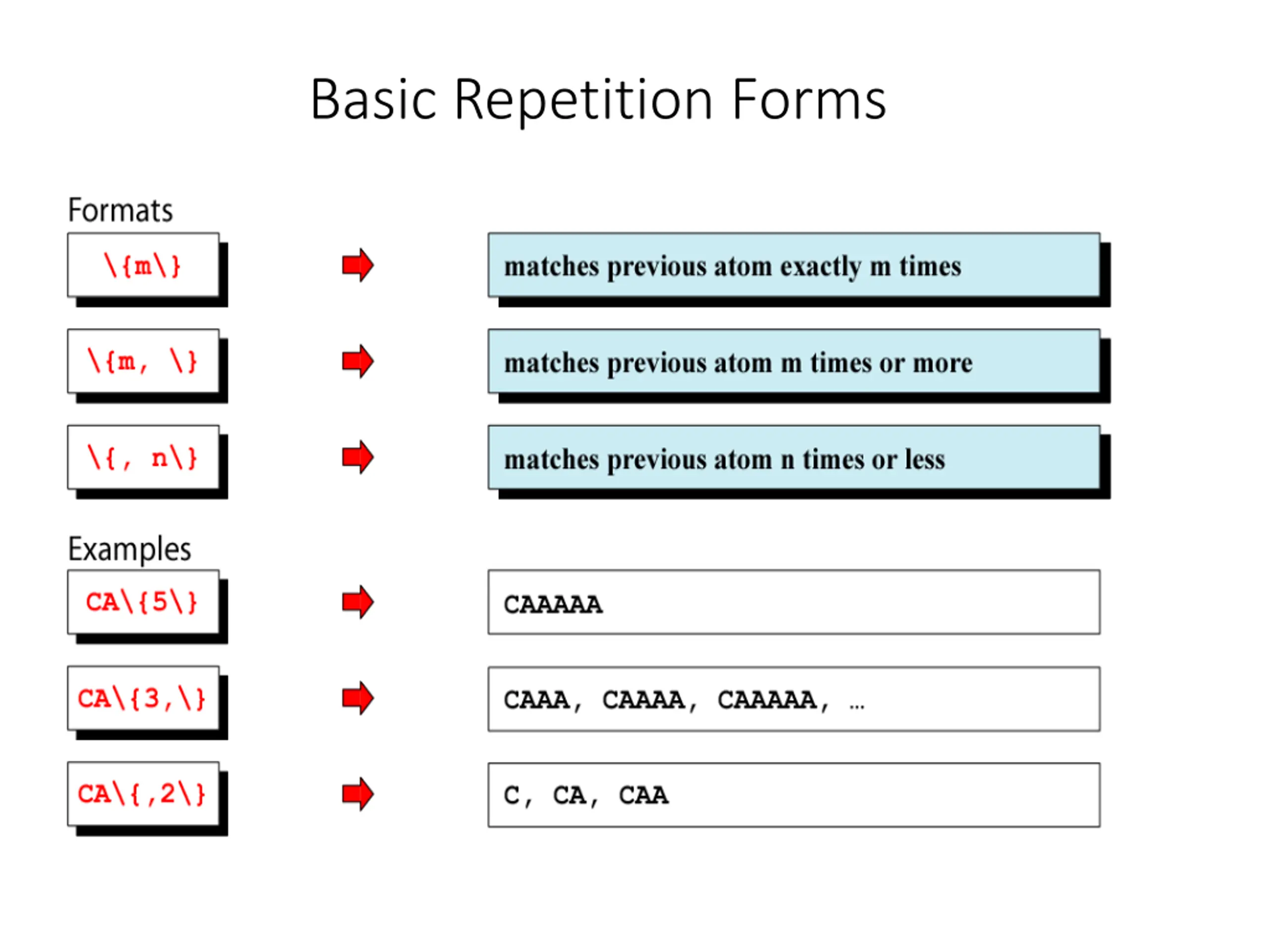 Basic Repetition Forms

Formats

\{m\}

matches previous atom exactly m times

\{m, \}

matches previous atom m times or more

\{, n\}

matches previous atom n times or less

Examples

CA\{5\}

CAAAAA

CA\{3,\}

CAAA, CAAAA, CAAAAA, …

CA\{,2\}

C, CA, CAA